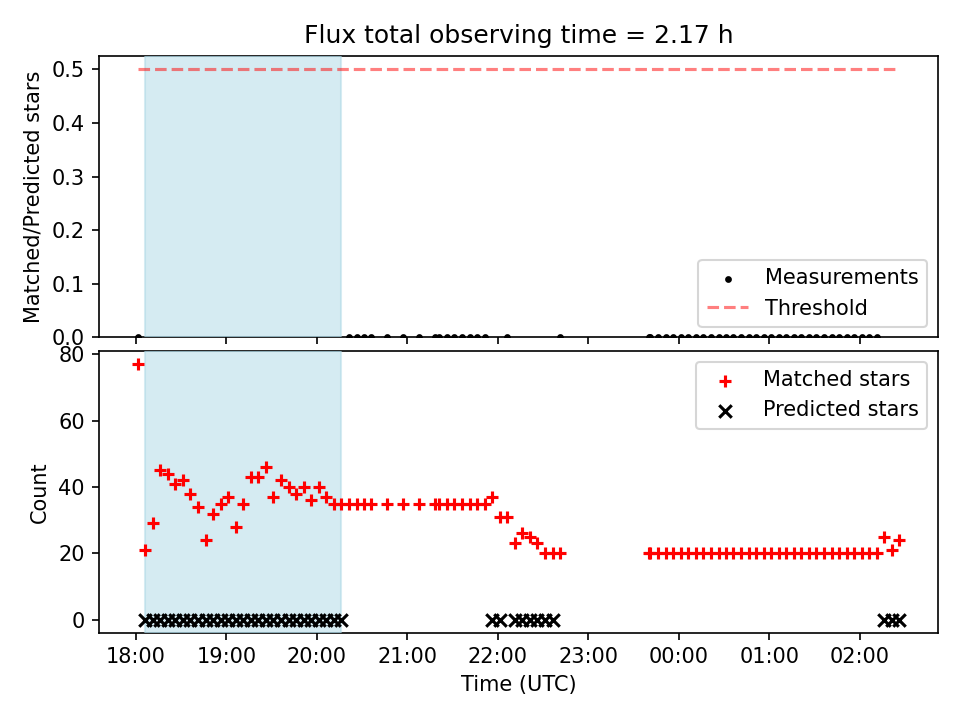 Flux total observing time = 2.17 h

Matched/Predicted stars

0.5
0.4
0.3
0.2
0.1
0.0

Measurements
Threshold

Count

80
60
40
20
0

Matched stars
Predicted stars

18:00 19:00 20:00 21:00 22:00 23:00 00:00 01:00 02:00

Time (UTC)